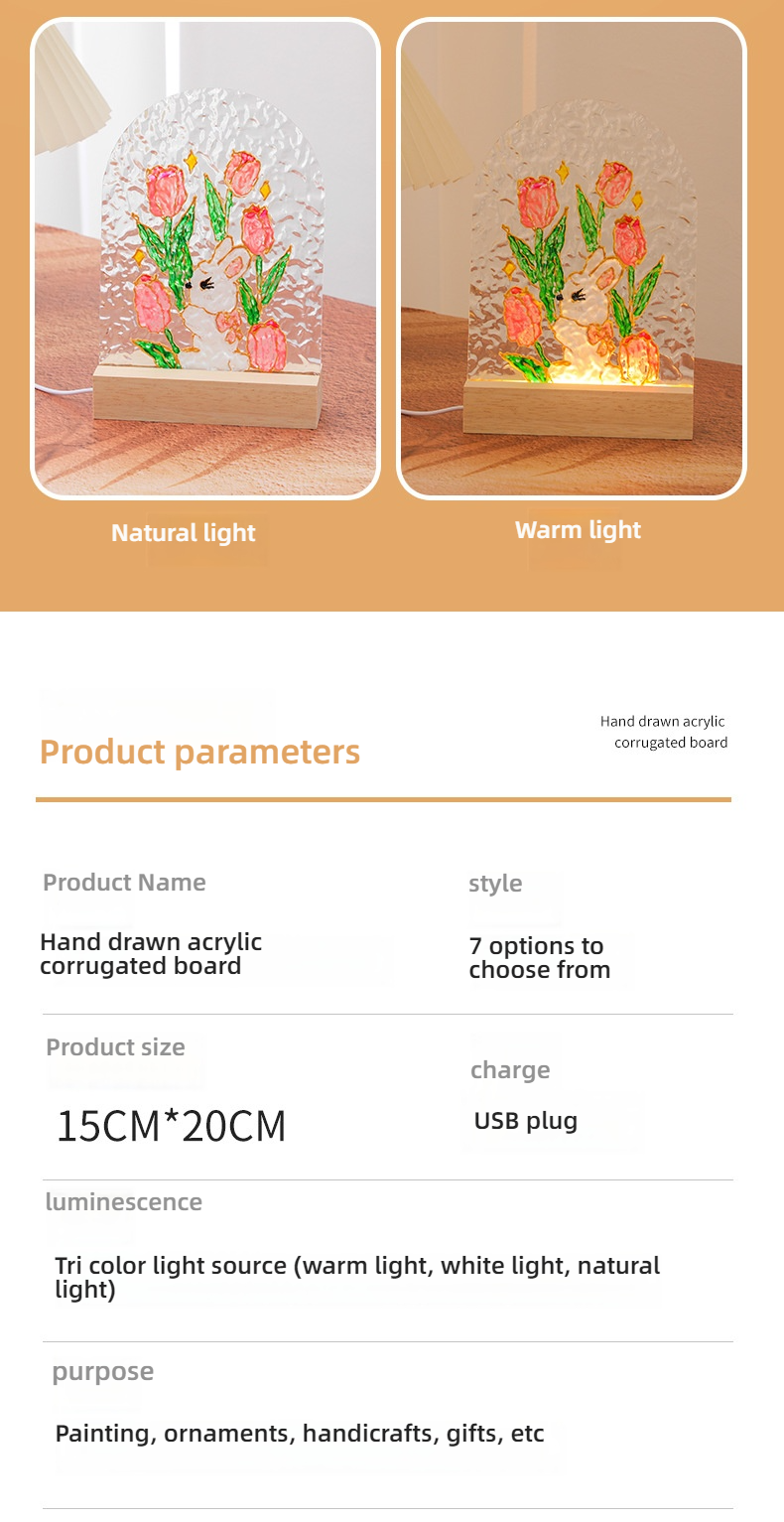 Natural light

Warm light

Product parameters

Hand drawn acrylic corrugated board

Product Name

Hand drawn acrylic corrugated board

style

7 options to choose from

Product size

15CM*20CM

charge

USB plug

luminescence

Tri color light source (warm light, white light, natural light)

purpose

Painting, ornaments, handicrafts, gifts, etc